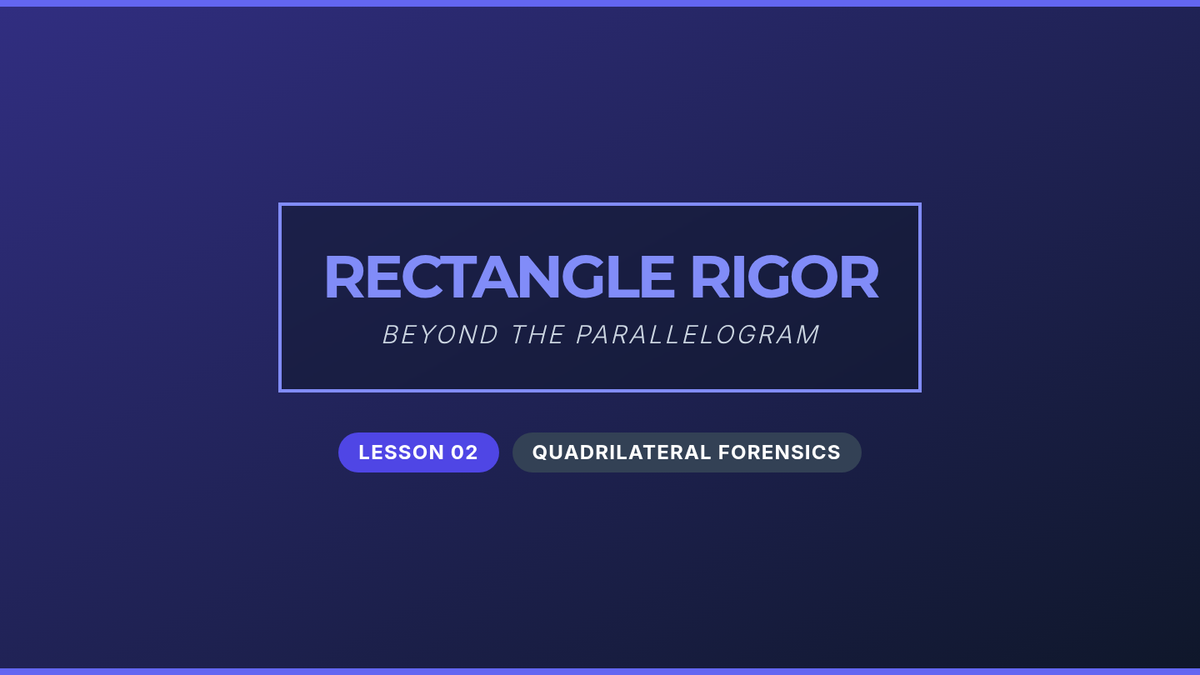 RECTANGLE RIGOR
BEYOND THE PARALLELOGRAM

LESSON 02
QUADRILATERAL FORENSICS